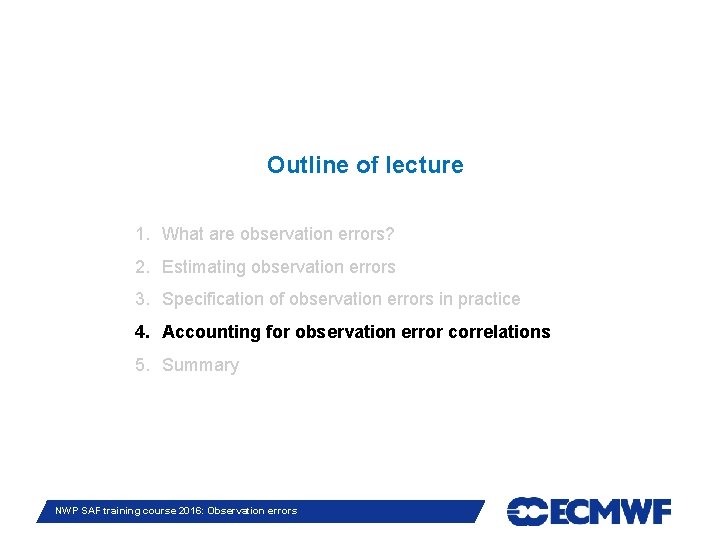 Outline of lecture

1. What are observation errors?
2. Estimating observation errors
3. Specification of observation errors in practice
4. Accounting for observation error correlations
5. Summary

NWP SAF training course 2016: Observation errors

ECMWF